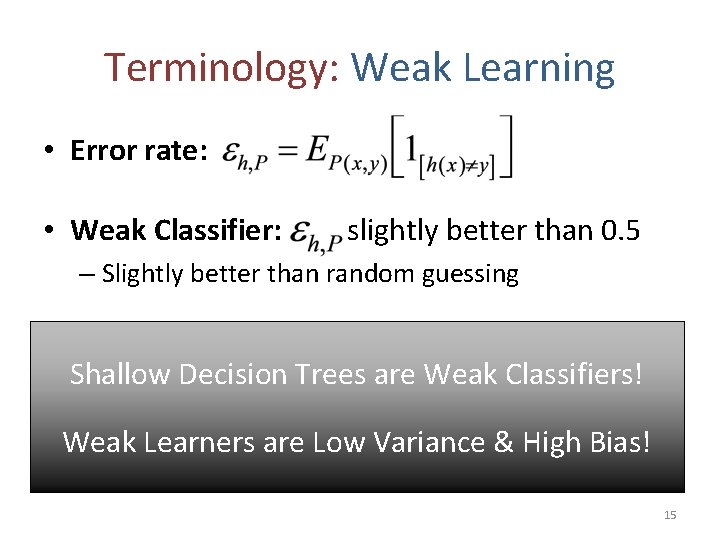 Terminology: Weak Learning

• Error rate: $\varepsilon_{h,P} = E_{P(x,y)}\left[1_{[h(x)\neq y]}\right]$

• Weak Classifier: $\varepsilon_{h,P}$ slightly better than 0.5
– Slightly better than random guessing

Shallow Decision Trees are Weak Classifiers!

Weak Learners are Low Variance & High Bias!

15